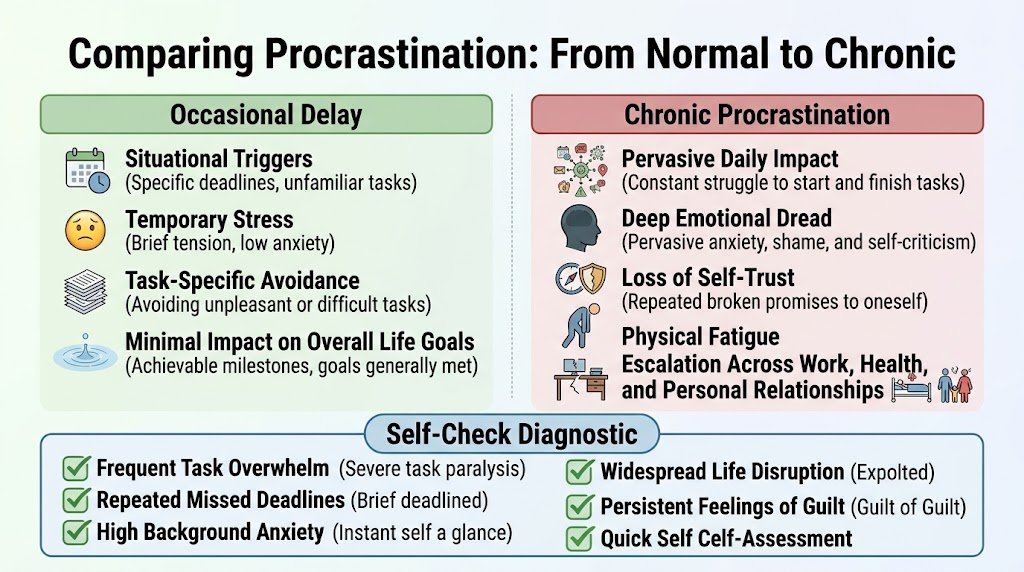 Comparing Procrastination: From Normal to Chronic

Occasional Delay

Situational Triggers
(Specific deadlines, unfamiliar tasks)

Temporary Stress
(Brief tension, low anxiety)

Task-Specific Avoidance
(Avoiding unpleasant or difficult tasks)

Minimal Impact on Overall Life Goals
(Achievable milestones, goals generally met)

Chronic Procrastination

Pervasive Daily Impact
(Constant struggle to start and finish tasks)

Deep Emotional Dread
(Pervasive anxiety, shame, and self-criticism)

Loss of Self-Trust
(Repeated broken promises to oneself)

Physical Fatigue
Escalation Across Work, Health, and Personal Relationships

Self-Check Diagnostic

Frequent Task Overwhelm (Severe task paralysis)
Repeated Missed Deadlines (Brief deadlined)
High Background Anxiety (Instant self a glance)

Widespread Life Disruption (Expolted)
Persistent Feelings of Guilt (Guilt of Guilt)
Quick Self Celf-Assessment